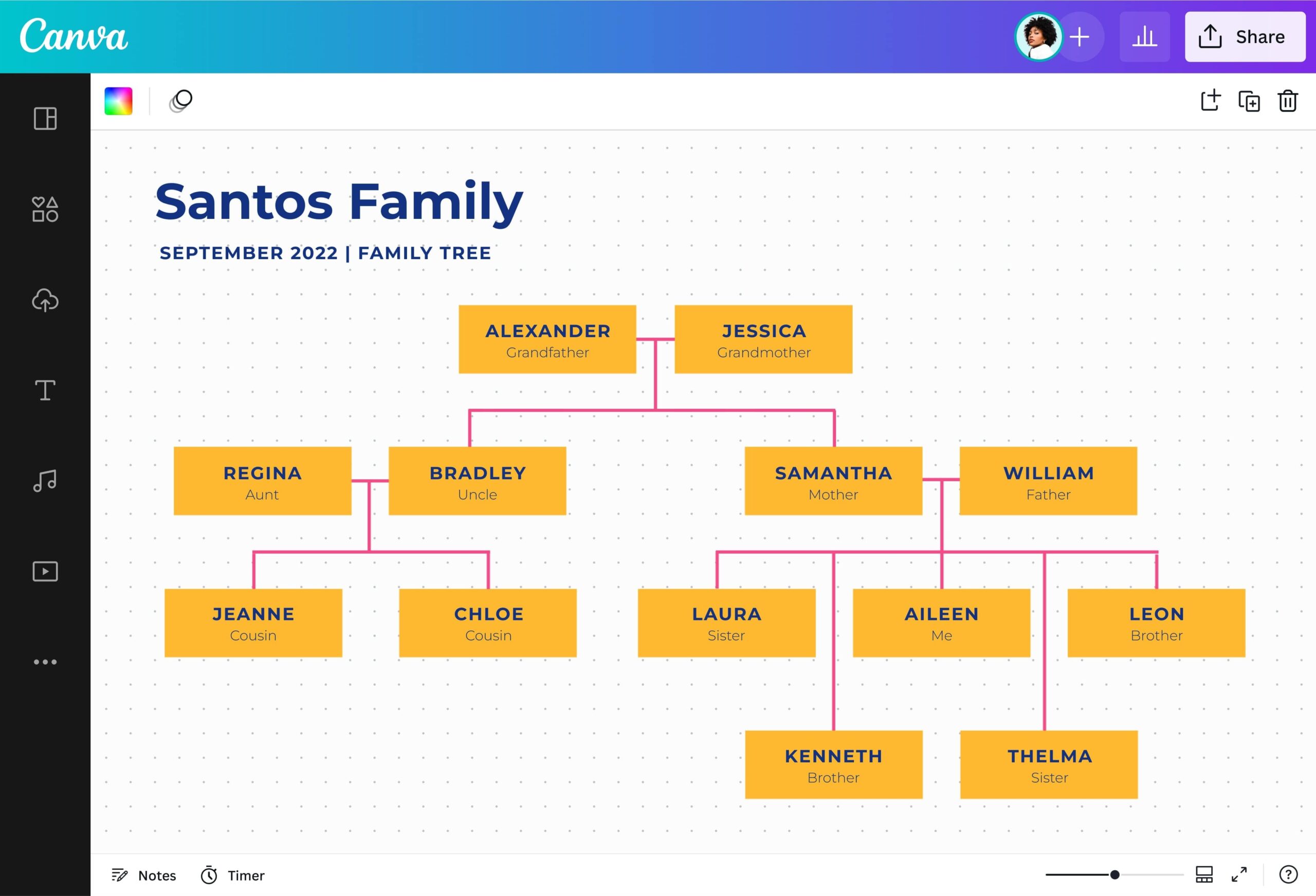 Canva

Share

Santos Family

SEPTEMBER 2022 | FAMILY TREE

ALEXANDER
Grandfather

JESSICA
Grandmother

REGINA
Aunt

BRADLEY
Uncle

SAMANTHA
Mother

WILLIAM
Father

JEANNE
Cousin

CHLOE
Cousin

LAURA
Sister

AILEEN
Me

LEON
Brother

KENNETH
Brother

THELMA
Sister

Notes

Timer